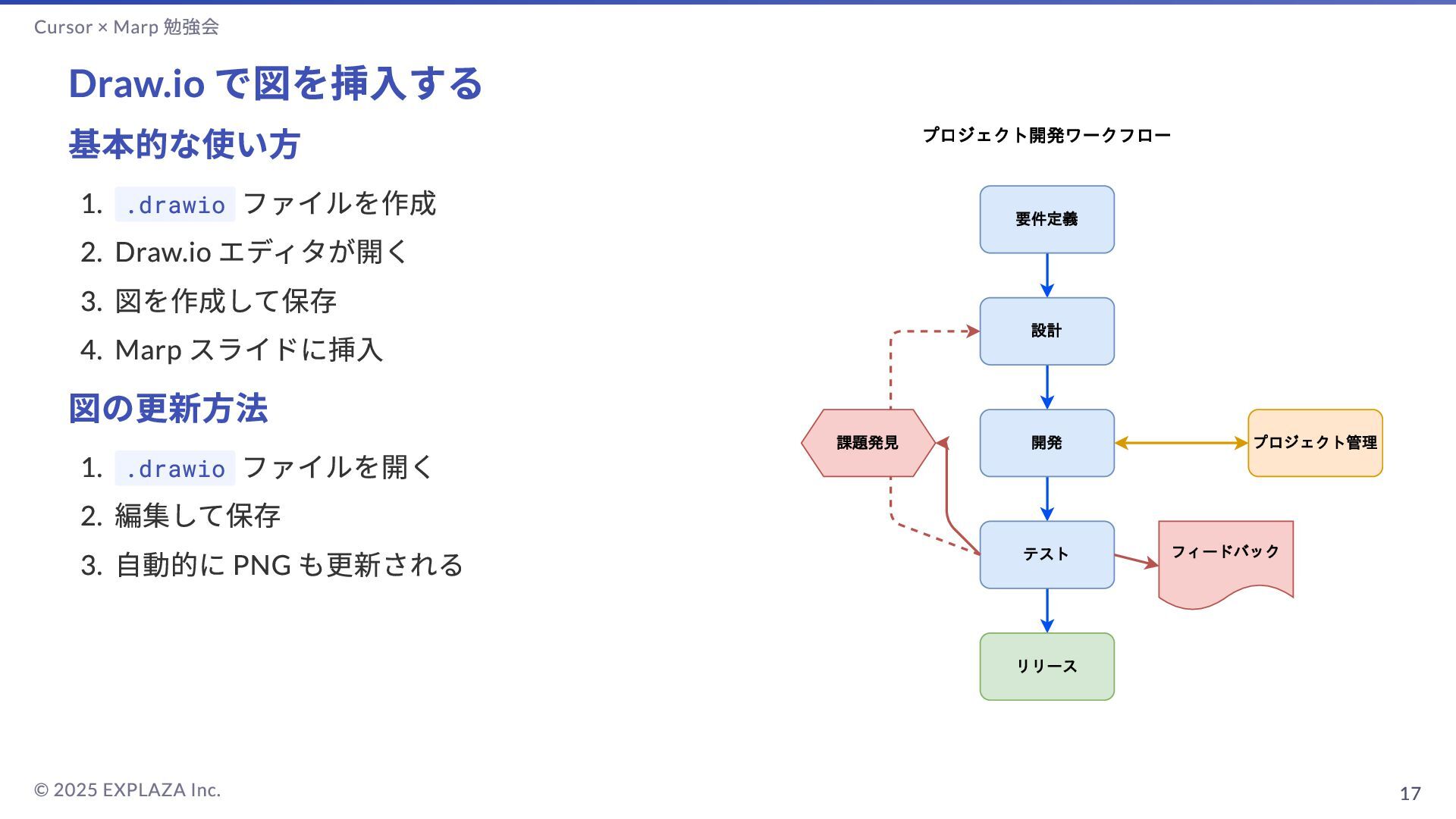 Cursor × Marp 勉強会

Draw.io で図を挿入する

基本的な使い方

1. .drawio ファイルを作成
2. Draw.io エディタが開く
3. 図を作成して保存
4. Marp スライドに挿入

図の更新方法

1. .drawio ファイルを開く
2. 編集して保存
3. 自動的に PNG も更新される

プロジェクト開発ワークフロー

要件定義

設計

課題発見

開発

プロジェクト管理

テスト

フィードバック

リリース

© 2025 EXPLAZA Inc.

17